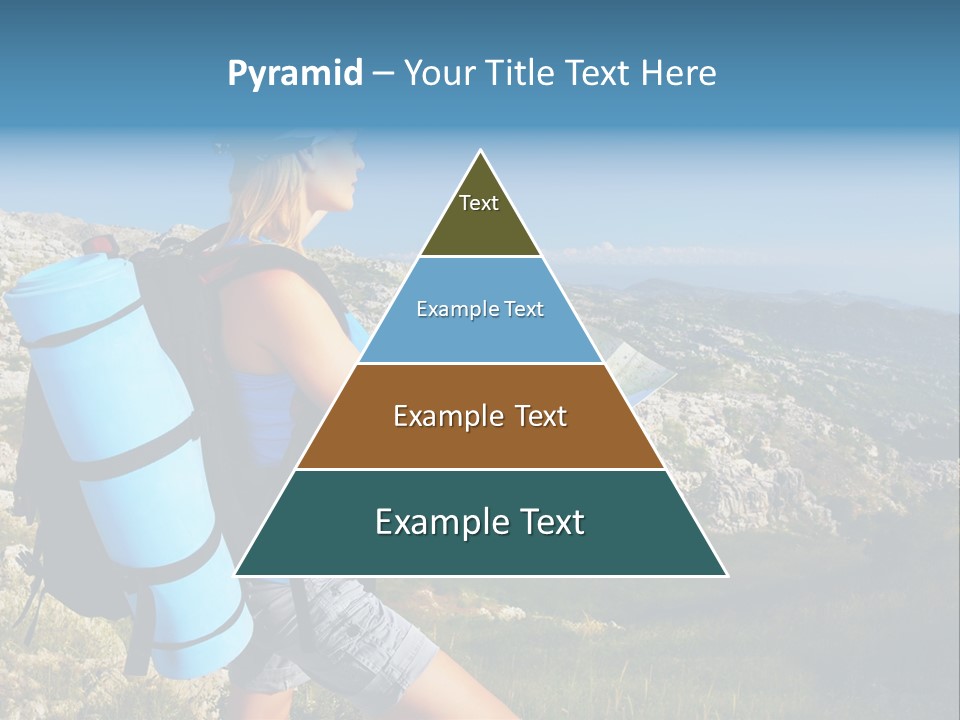 Pyramid – Your Title Text Here

Text

Example Text

Example Text

Example Text